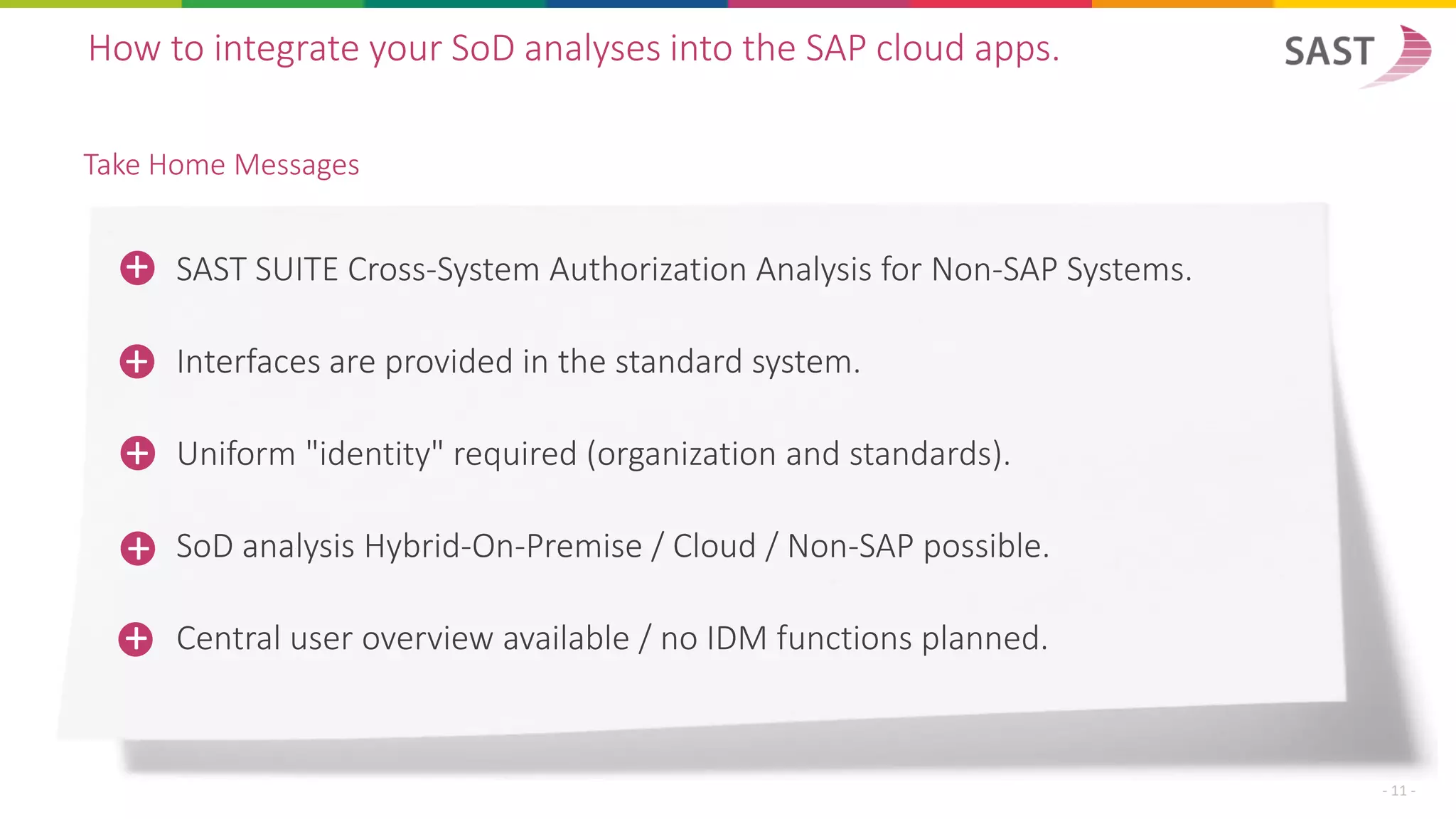 How to integrate your SoD analyses into the SAP cloud apps.

SAST

Take Home Messages

SAST SUITE Cross-System Authorization Analysis for Non-SAP Systems.

Interfaces are provided in the standard system.

Uniform "identity" required (organization and standards).

SoD analysis Hybrid-On-Premise / Cloud / Non-SAP possible.

Central user overview available / no IDM functions planned.

- 11 -